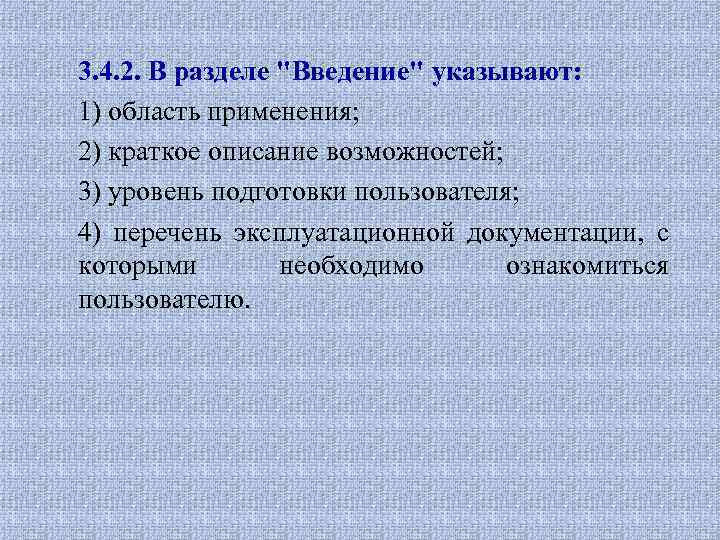 3.4.2. В разделе "Введение" указывают:

1) область применения;

2) краткое описание возможностей;

3) уровень подготовки пользователя;

4) перечень эксплуатационной документации, с которыми необходимо ознакомиться пользователю.